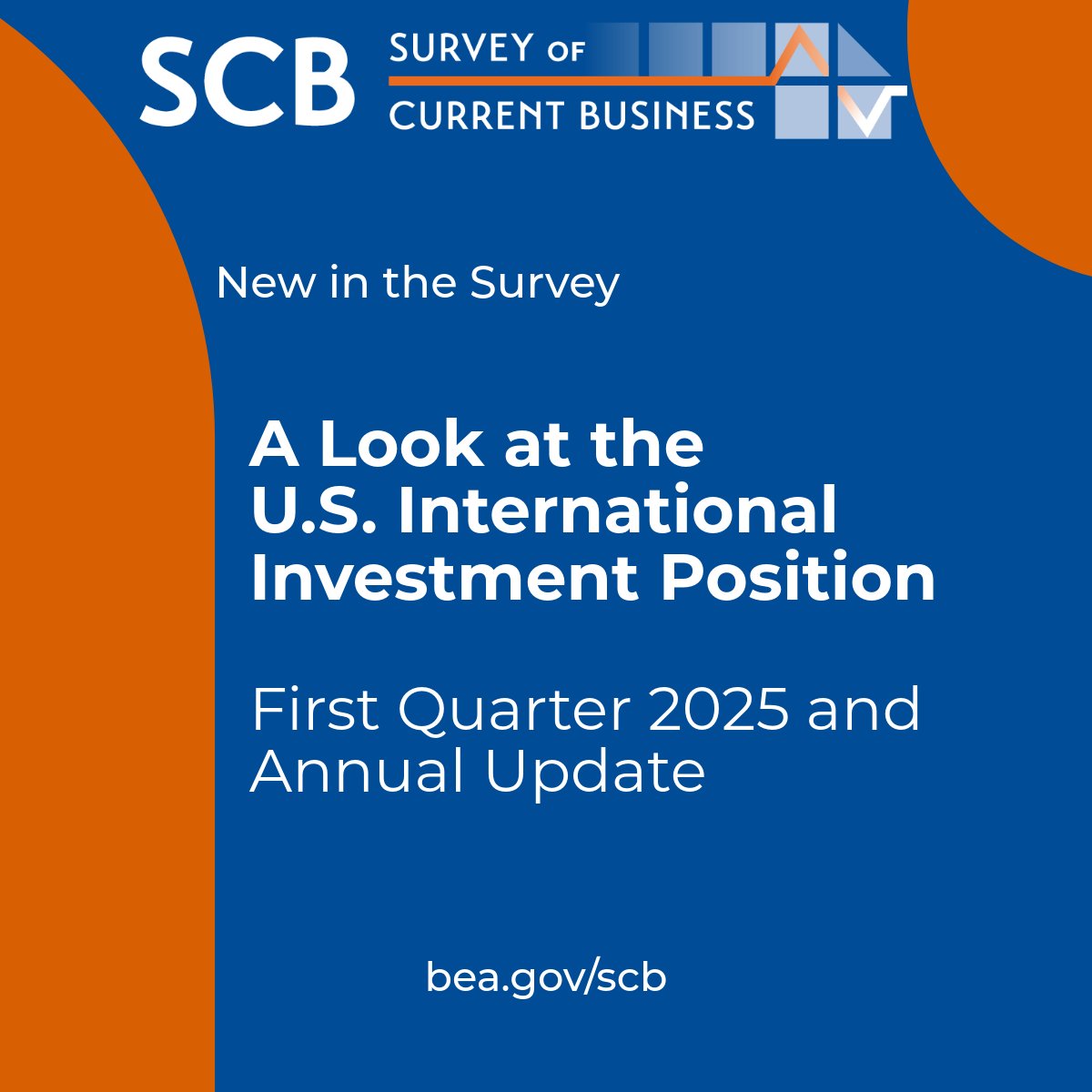 SCB SURVEY OF CURRENT BUSINESS

New in the Survey

A Look at the U.S. International Investment Position

First Quarter 2025 and Annual Update

bea.gov/scb